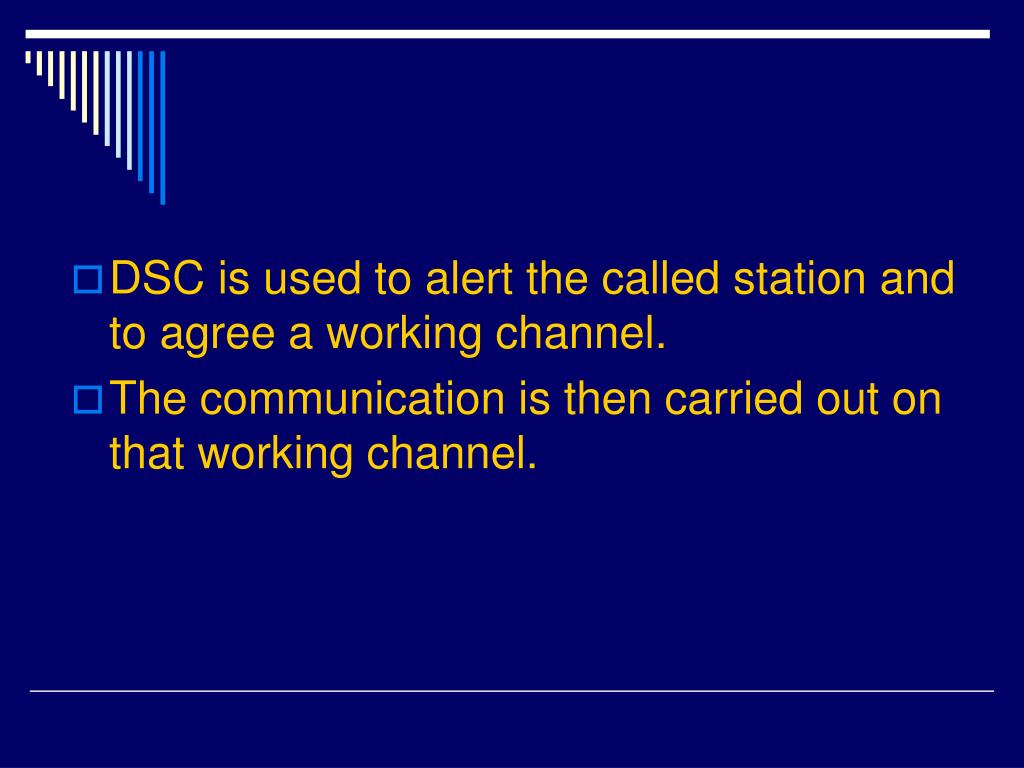 DSC is used to alert the called station and to agree a working channel.

The communication is then carried out on that working channel.